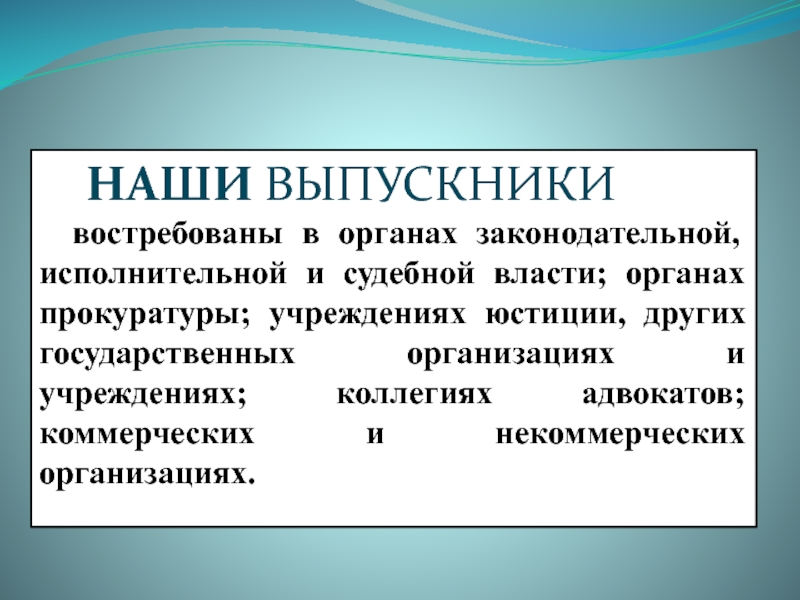 НАШИ ВЫПУСКНИКИ

востребованы в органах законодательной, исполнительной и судебной власти; органах прокуратуры; учреждениях юстиции, других государственных организациях и учреждениях; коллегиях адвокатов; коммерческих и некоммерческих организациях.